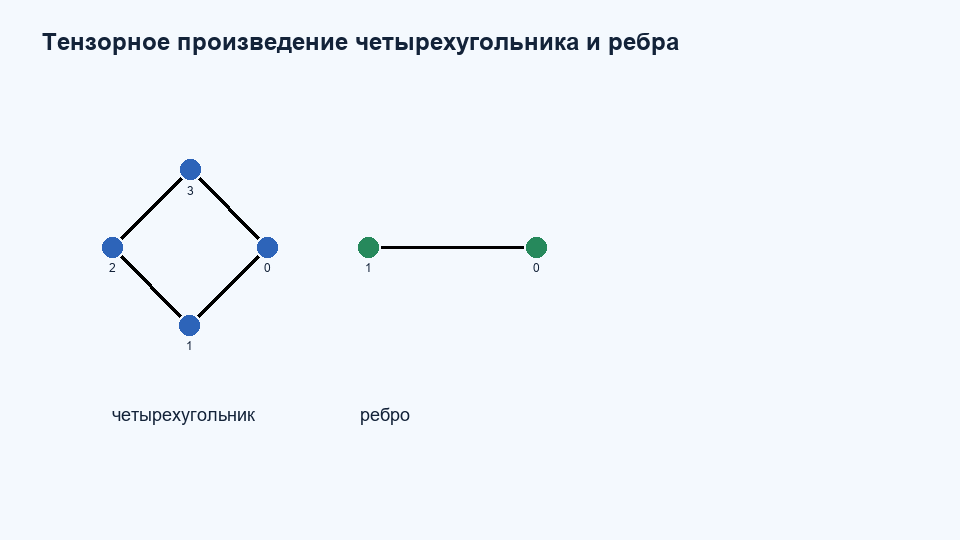 Тензорное произведение четырехугольника и ребра

3
2
0
1
1
0

четырехугольник
ребро